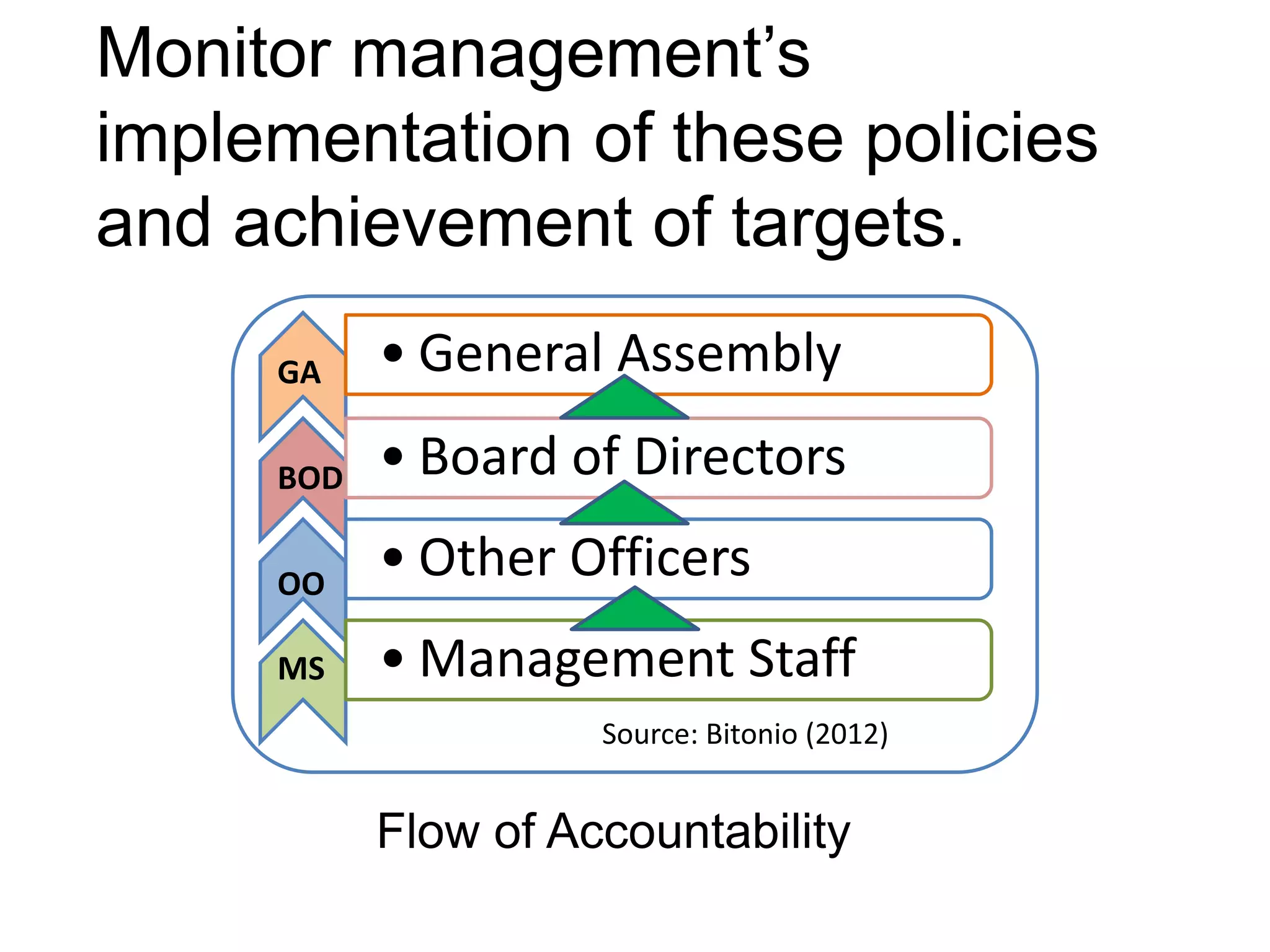 Monitor management's implementation of these policies and achievement of targets.

GA
• General Assembly

BOD
• Board of Directors

OO
• Other Officers

MS
• Management Staff

Source: Bitonio (2012)

Flow of Accountability